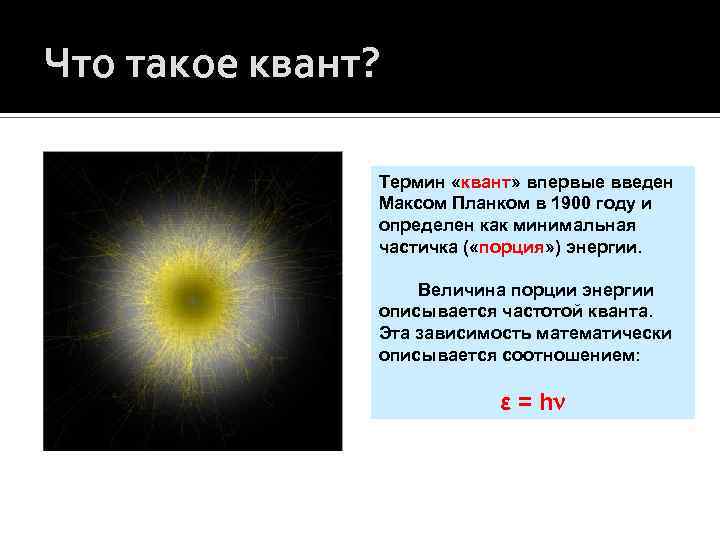 Что такое квант?

Термин «квант» впервые введен Максом Планком в 1900 году и определен как минимальная частичка («порция») энергии.

Величина порции энергии описывается частотой кванта. Эта зависимость математически описывается соотношением:

$\varepsilon = h\nu$